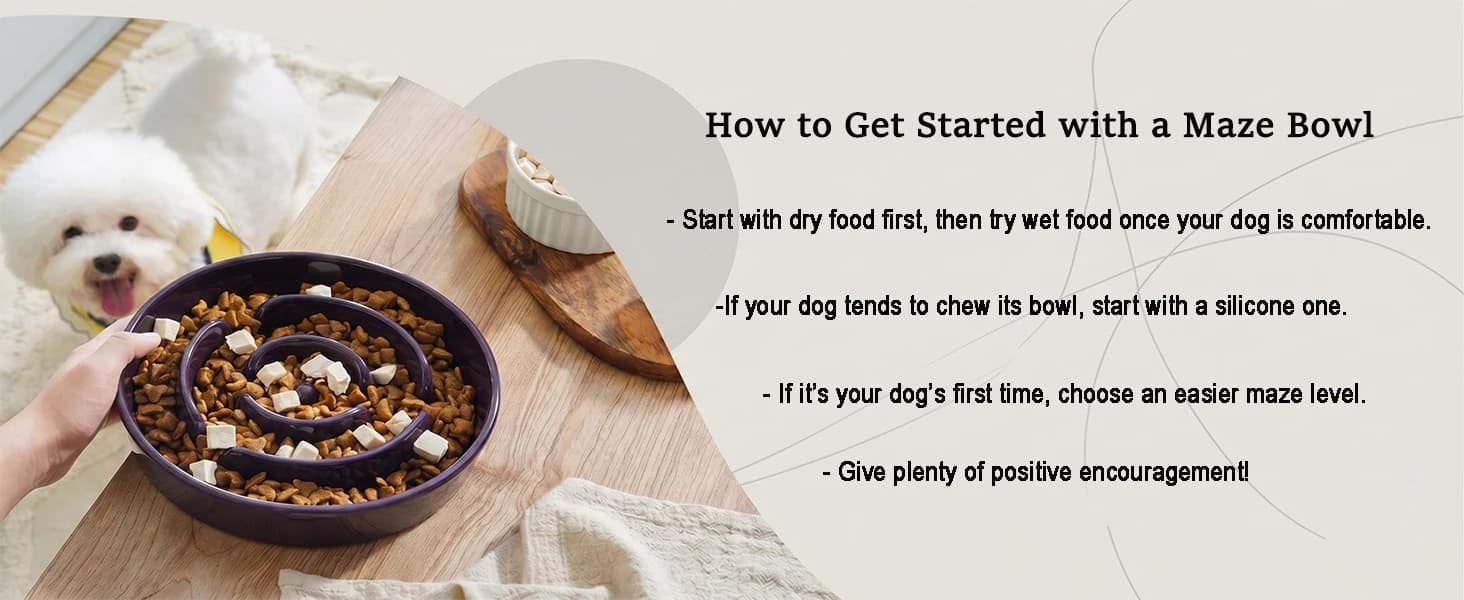 How to Get Started with a Maze Bowl

- Start with dry food first, then try wet food once your dog is comfortable.

-If your dog tends to chew its bowl, start with a silicone one.

- If it's your dog's first time, choose an easier maze level.

- Give plenty of positive encouragement!